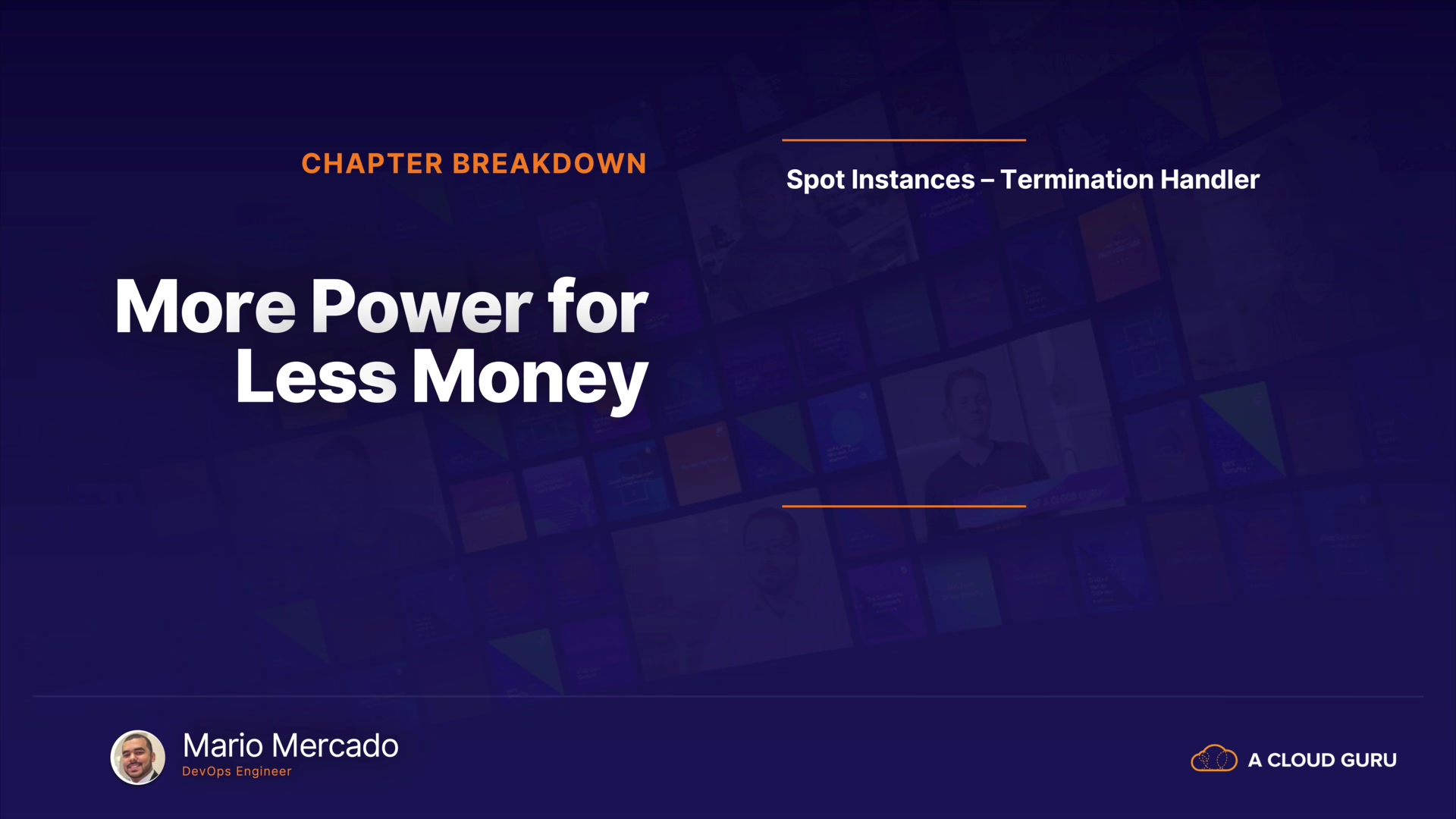 CHAPTER BREAKDOWN

More Power for Less Money

Spot Instances – Termination Handler

Mario Mercado
DevOps Engineer

A CLOUD GURU